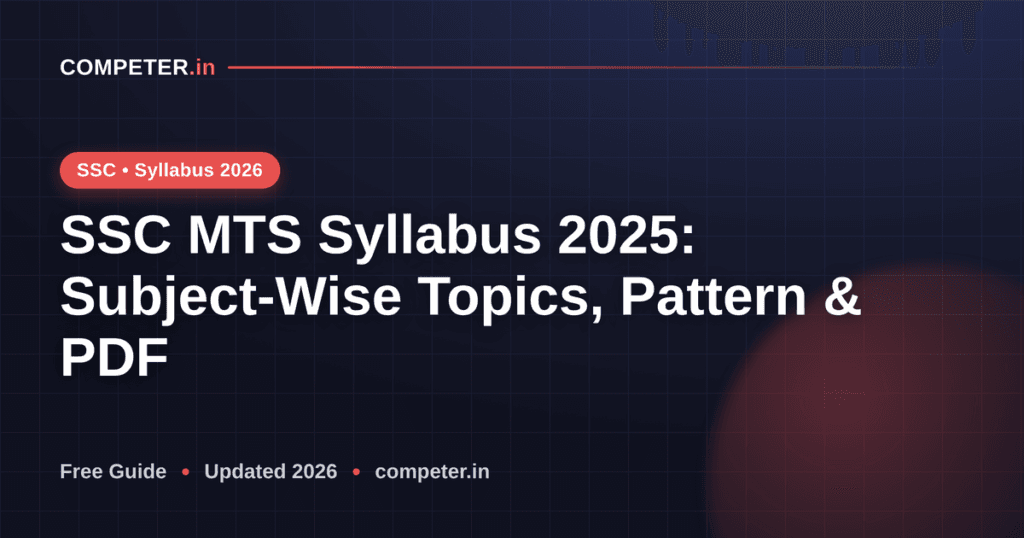 COMPETER.in

SSC • Syllabus 2026

SSC MTS Syllabus 2025: Subject-Wise Topics, Pattern & PDF

Free Guide • Updated 2026 • competer.in